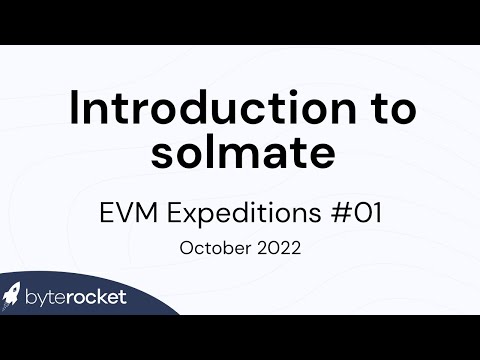 Introduction to solmate

EVM Expeditions #01

October 2022

byterocket